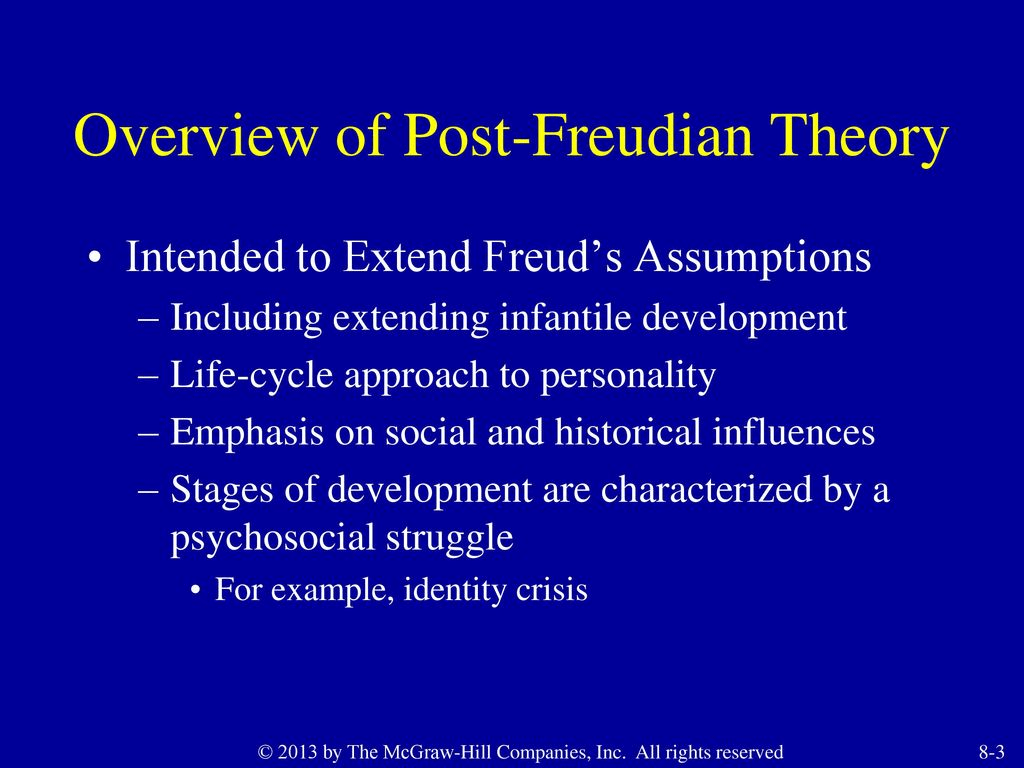 Overview of Post-Freudian Theory

• Intended to Extend Freud’s Assumptions
– Including extending infantile development
– Life-cycle approach to personality
– Emphasis on social and historical influences
– Stages of development are characterized by a psychosocial struggle
• For example, identity crisis

© 2013 by The McGraw-Hill Companies, Inc. All rights reserved

8-3